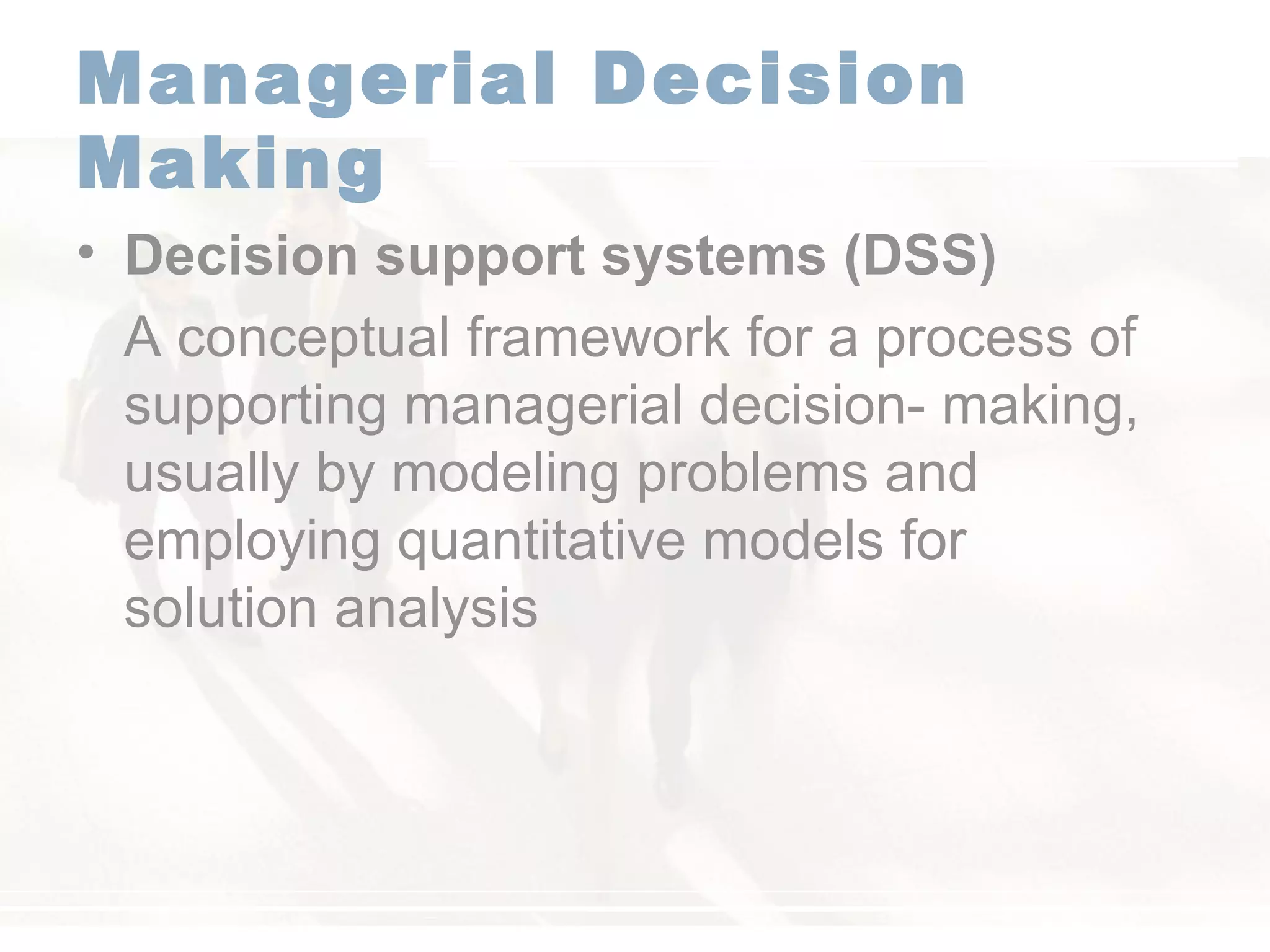 Managerial Decision Making

• Decision support systems (DSS)

A conceptual framework for a process of supporting managerial decision- making, usually by modeling problems and employing quantitative models for solution analysis